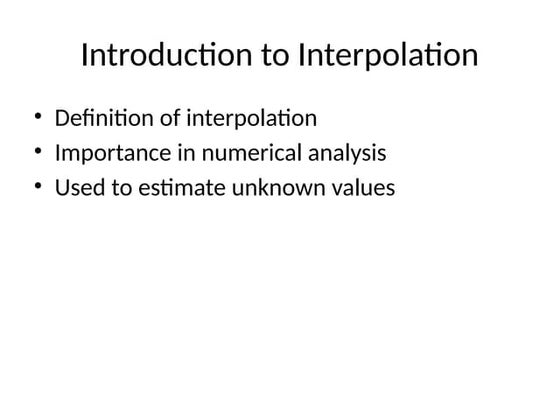 Introduction to Interpolation

• Definition of interpolation
• Importance in numerical analysis
• Used to estimate unknown values